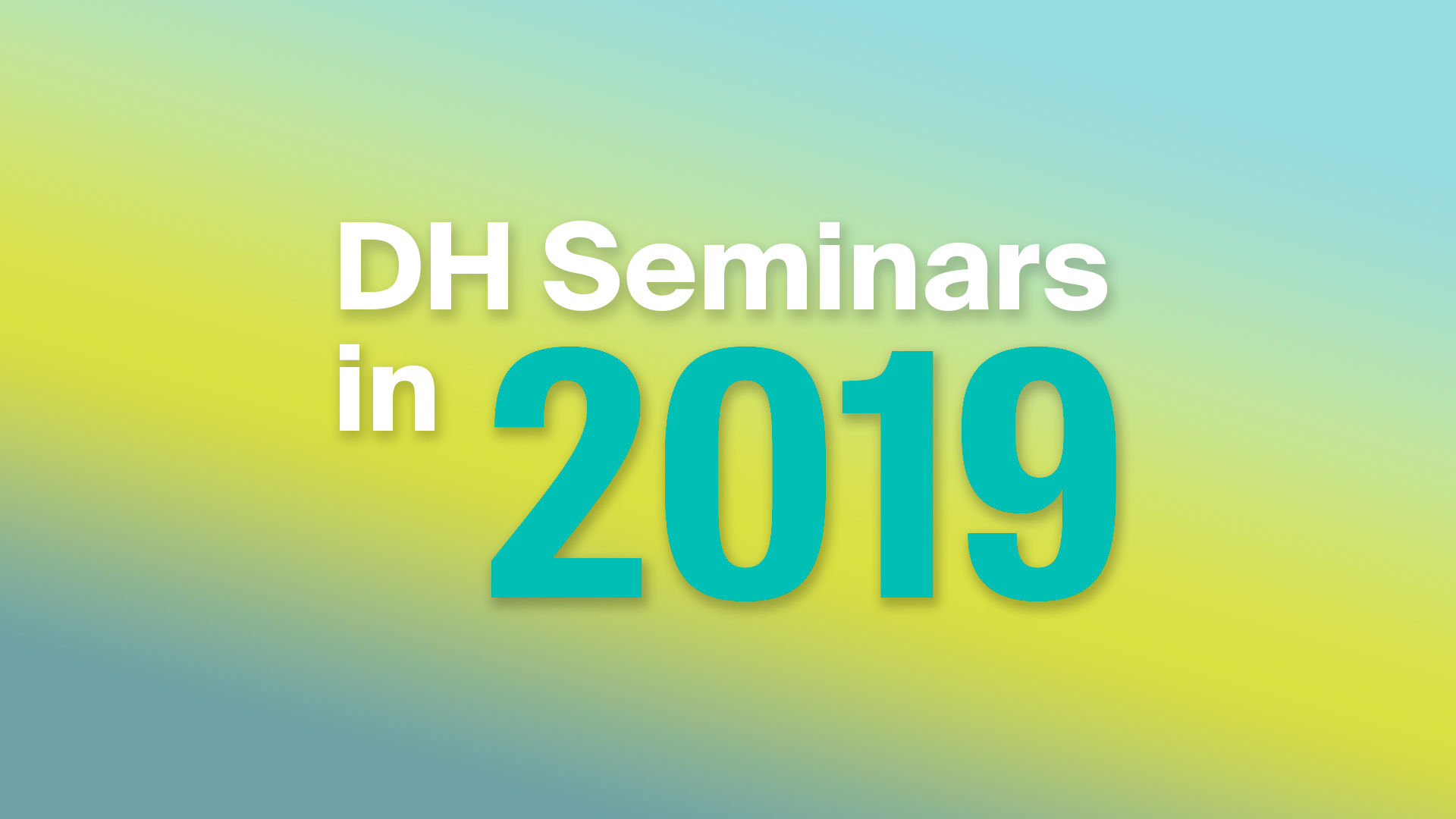 DH Seminars in 2019